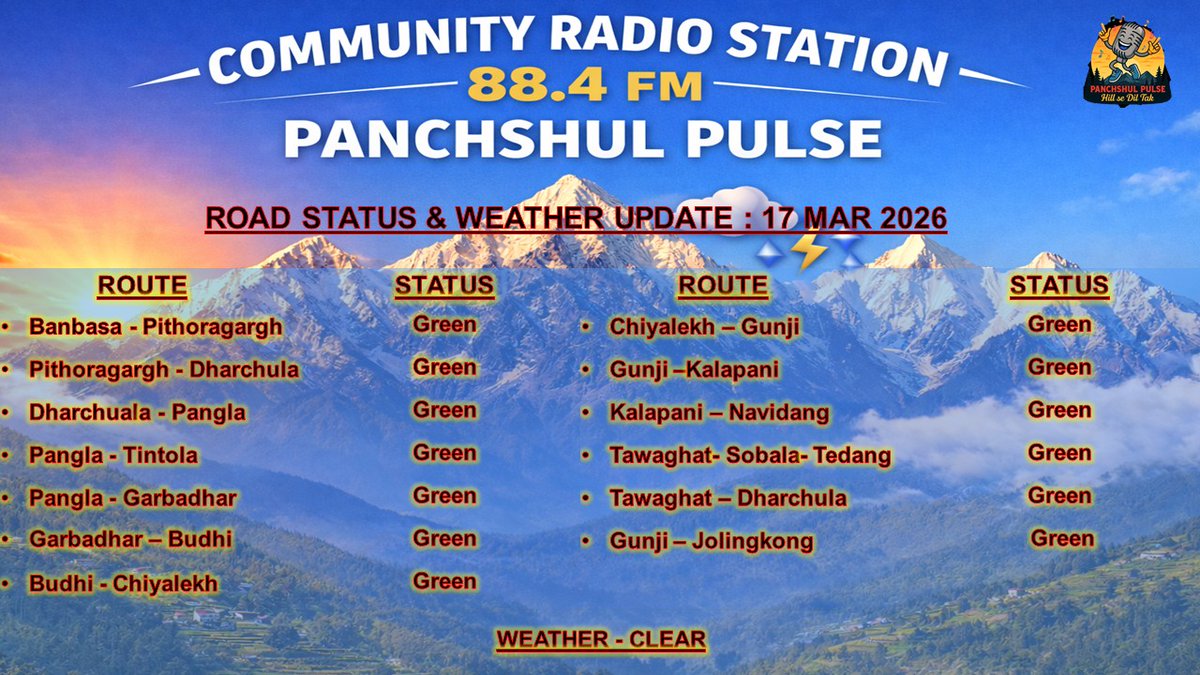 COMMUNITY RADIO STATION
88.4 FM
PANCHSHUL PULSE

PANCHSHUL PULSE
Hill se Dil Tak

ROAD STATUS & WEATHER UPDATE : 17 MAR 2026

| ROUTE | STATUS |
|---|---|
| Banbasa - Pithoragargh | Green |
| Pithoragargh - Dharchula | Green |
| Dharchuala - Pangla | Green |
| Pangla - Tintola | Green |
| Pangla - Garbadhar | Green |
| Garbadhar – Budhi | Green |
| Budhi - Chiyalekh | Green |

| ROUTE | STATUS |
|---|---|
| Chiyalekh – Gunji | Green |
| Gunji –Kalapani | Green |
| Kalapani – Navidang | Green |
| Tawaghat- Sobala- Tedang | Green |
| Tawaghat – Dharchula | Green |
| Gunji – Jolingkong | Green |

WEATHER - CLEAR